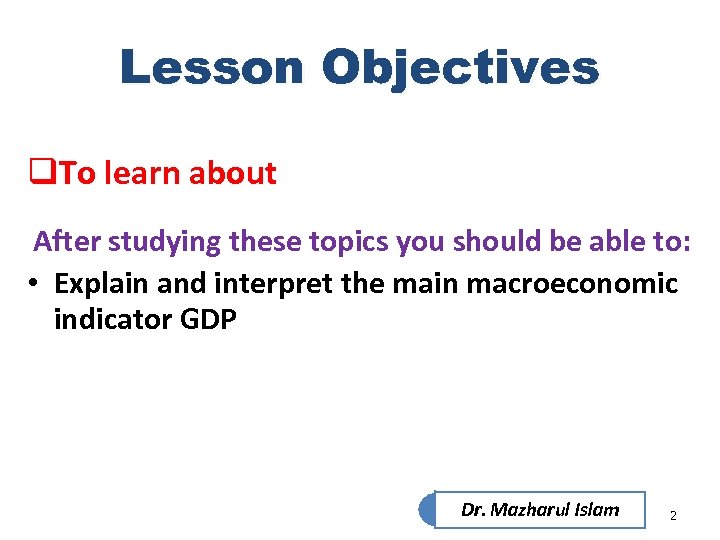 Lesson Objectives

❑To learn about

After studying these topics you should be able to:

• Explain and interpret the main macroeconomic indicator GDP

Dr. Mazharul Islam

2